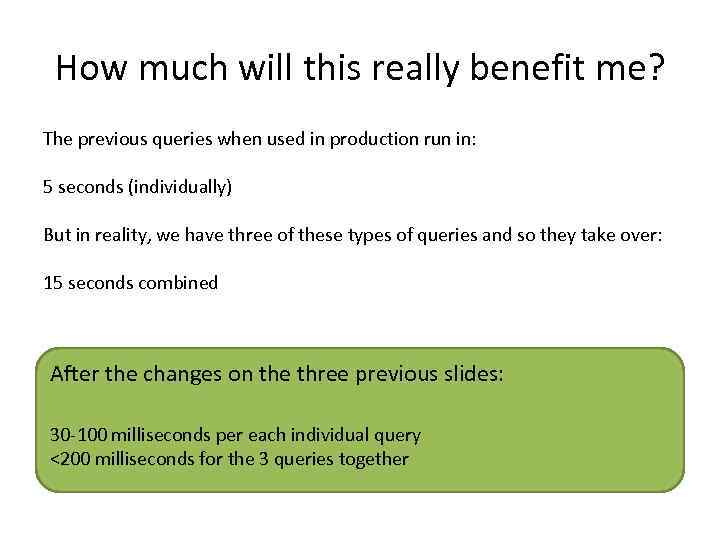 How much will this really benefit me?

The previous queries when used in production run in:

5 seconds (individually)

But in reality, we have three of these types of queries and so they take over:

15 seconds combined

After the changes on the three previous slides:

30-100 milliseconds per each individual query
<200 milliseconds for the 3 queries together